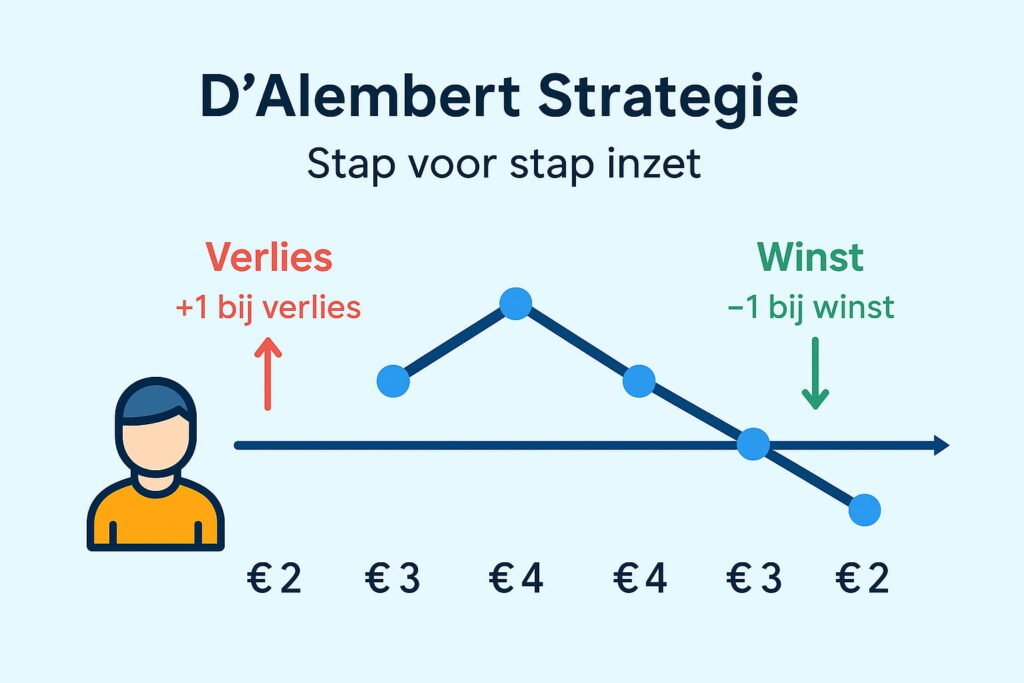 D'Alembert Strategie
Stap voor stap inzet

Verlies
+1 bij verlies

Winst
−1 bij winst

€2 €3 €4 €4 €3 €2